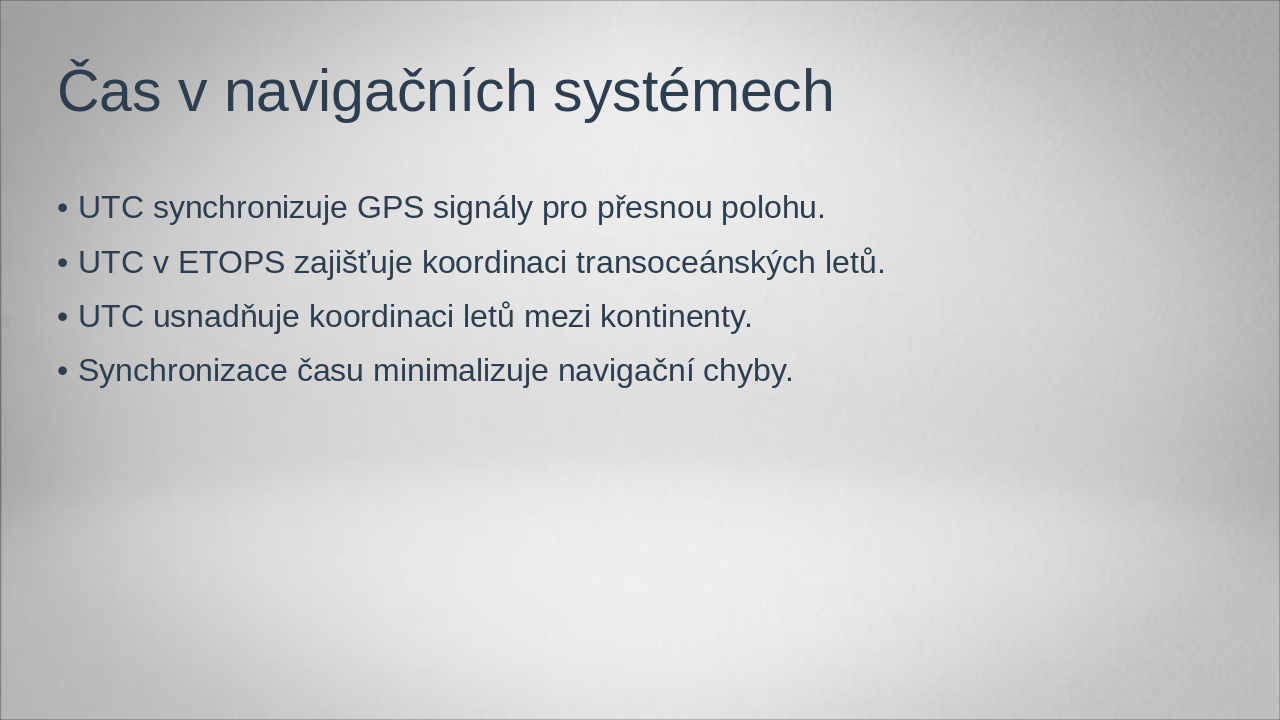 Čas v navigačních systémech

• UTC synchronizuje GPS signály pro přesnou polohu.
• UTC v ETOPS zajišťuje koordinaci transoceánských letů.
• UTC usnadňuje koordinaci letů mezi kontinenty.
• Synchronizace času minimalizuje navigační chyby.